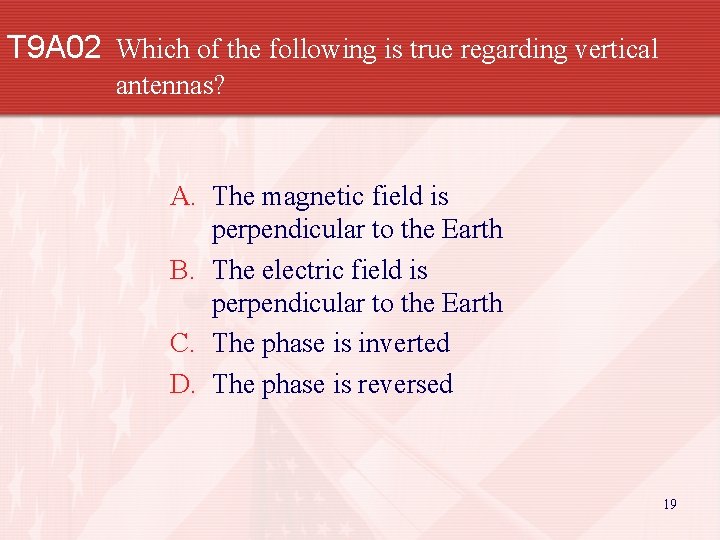 T9A02 Which of the following is true regarding vertical antennas?

A. The magnetic field is perpendicular to the Earth
B. The electric field is perpendicular to the Earth
C. The phase is inverted
D. The phase is reversed

19